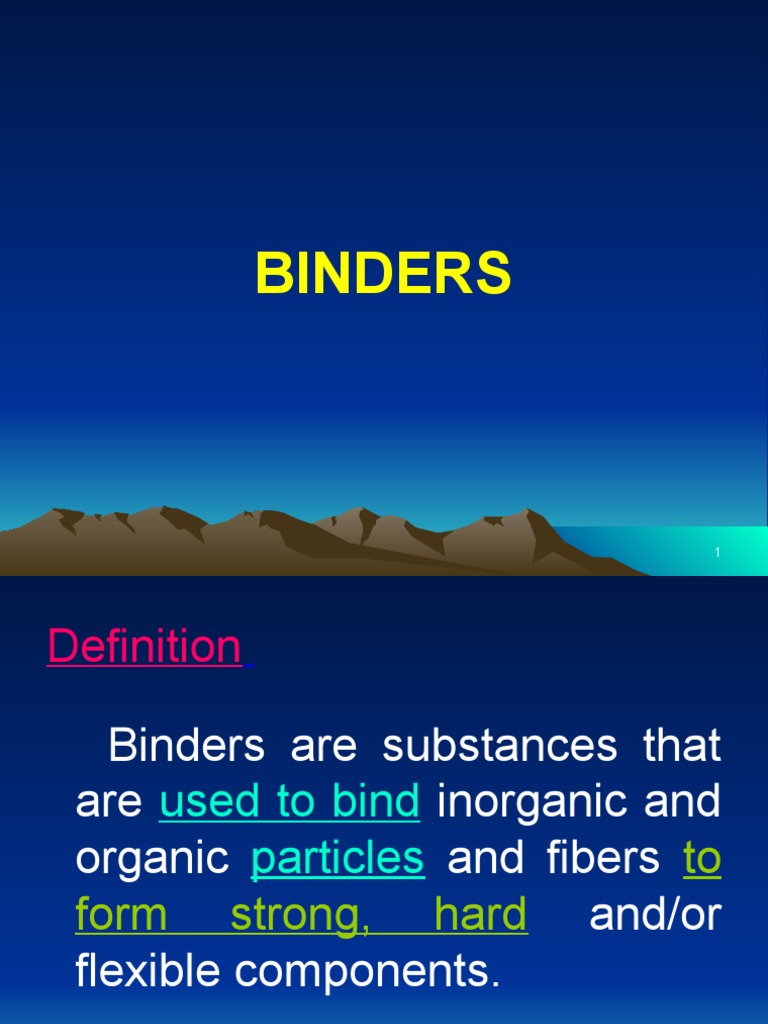 BINDERS

1

Definition

Binders are substances that are used to bind inorganic and organic particles and fibers to form strong, hard and/or flexible components.